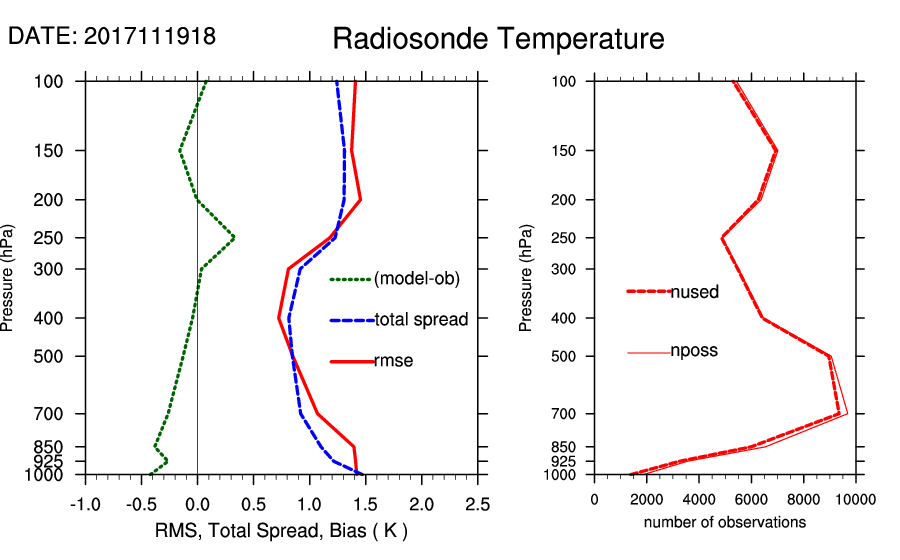 DATE: 2017111918

Radiosonde Temperature

Pressure (hPa)

100
150
200
250
300
400
500
700
850
925
1000

(model-ob)
total spread
rmse

-1.0 -0.5 0.0 0.5 1.0 1.5 2.0 2.5

RMS, Total Spread, Bias ( K )

Pressure (hPa)

100
150
200
250
300
400
500
700
850
925
1000

nused
nposs

0 2000 4000 6000 8000 10000

number of observations